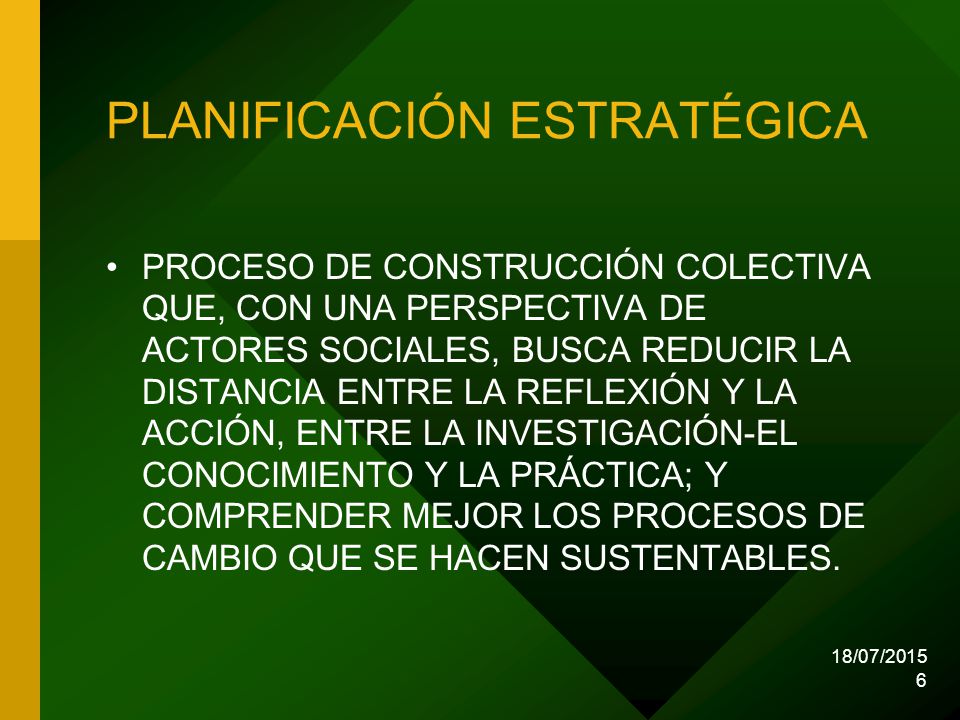 PLANIFICACIÓN ESTRATÉGICA

• PROCESO DE CONSTRUCCIÓN COLECTIVA QUE, CON UNA PERSPECTIVA DE ACTORES SOCIALES, BUSCA REDUCIR LA DISTANCIA ENTRE LA REFLEXIÓN Y LA ACCIÓN, ENTRE LA INVESTIGACIÓN-EL CONOCIMIENTO Y LA PRÁCTICA; Y COMPRENDER MEJOR LOS PROCESOS DE CAMBIO QUE SE HACEN SUSTENTABLES.

18/07/2015
6